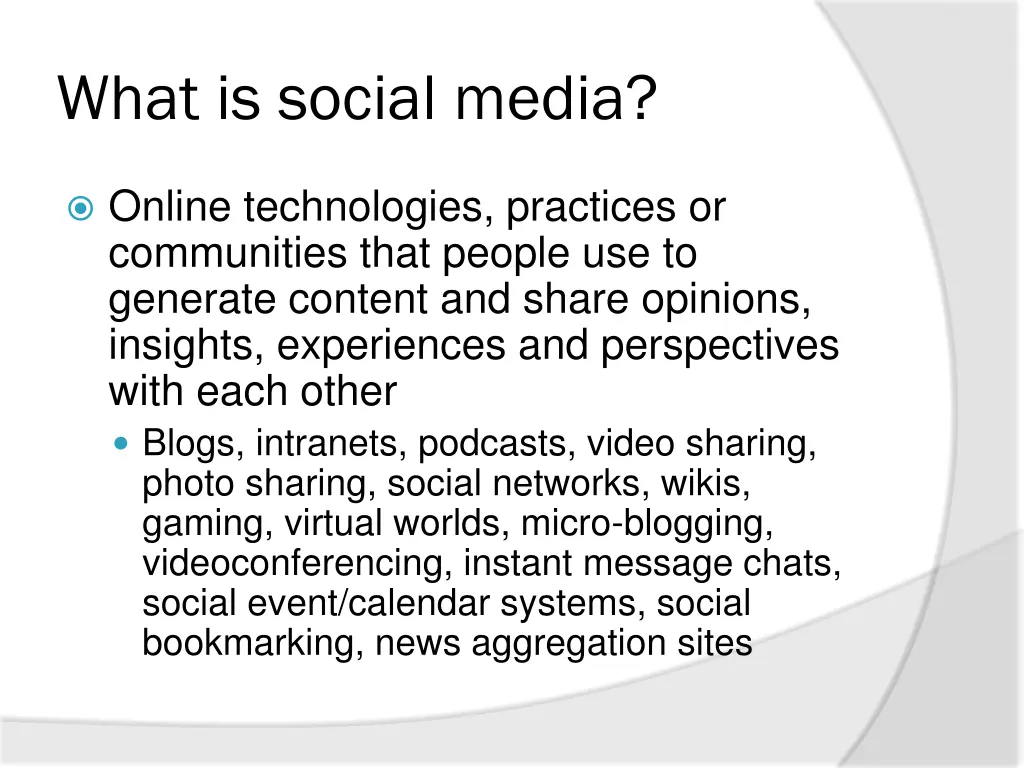 What is social media?

Online technologies, practices or communities that people use to generate content and share opinions, insights, experiences and perspectives with each other

Blogs, intranets, podcasts, video sharing, photo sharing, social networks, wikis, gaming, virtual worlds, micro-blogging, videoconferencing, instant message chats, social event/calendar systems, social bookmarking, news aggregation sites